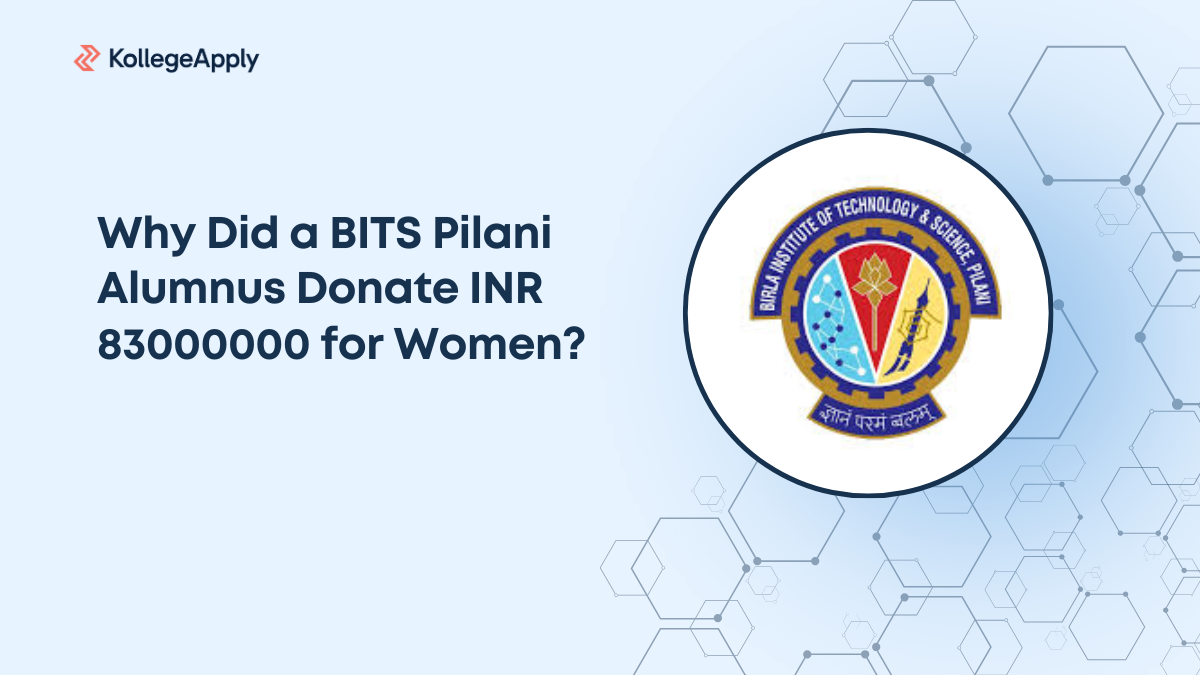 KollegeApply

Why Did a BITS Pilani Alumnus Donate INR 83000000 for Women?

BIRLA INSTITUTE OF TECHNOLOGY & SCIENCE, PILANI

ज्ञानं परमं बलम्